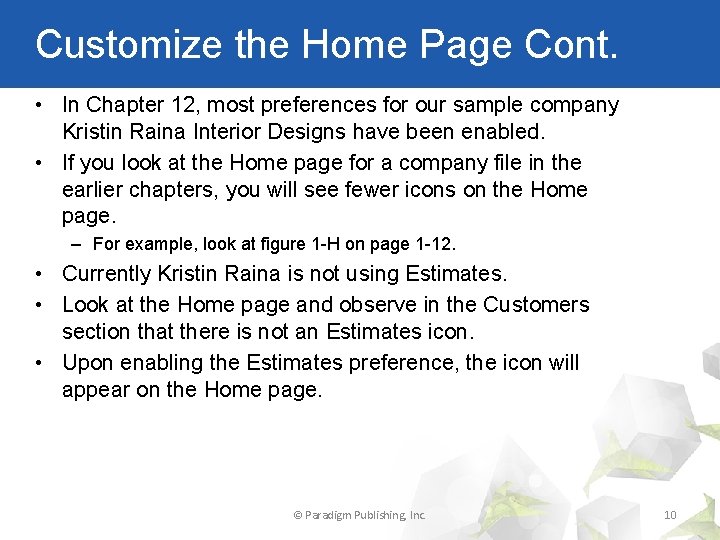 Customize the Home Page Cont.

• In Chapter 12, most preferences for our sample company Kristin Raina Interior Designs have been enabled.

• If you look at the Home page for a company file in the earlier chapters, you will see fewer icons on the Home page.

– For example, look at figure 1-H on page 1-12.

• Currently Kristin Raina is not using Estimates.

• Look at the Home page and observe in the Customers section that there is not an Estimates icon.

• Upon enabling the Estimates preference, the icon will appear on the Home page.

© Paradigm Publishing, Inc.

10